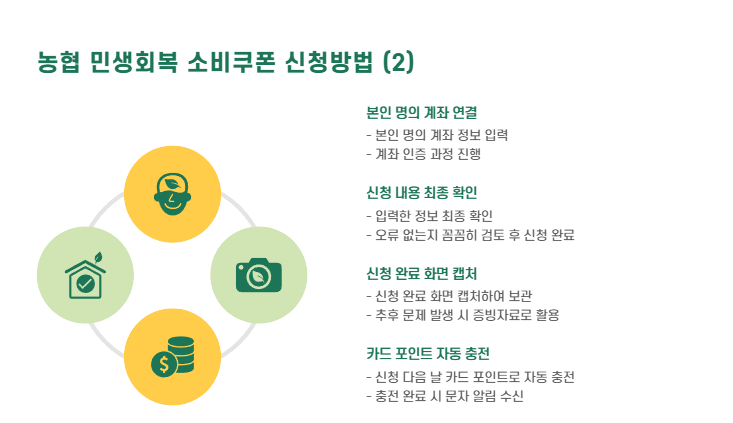 농협 민생회복 소비쿠폰 신청방법 (2)

본인 명의 계좌 연결
- 본인 명의 계좌 정보 입력
- 계좌 인증 과정 진행

신청 내용 최종 확인
- 입력한 정보 최종 확인
- 오류 없는지 꼼꼼히 검토 후 신청 완료

신청 완료 화면 캡처
- 신청 완료 화면 캡처하여 보관
- 추후 문제 발생 시 증빙자료로 활용

카드 포인트 자동 충전
- 신청 다음 날 카드 포인트로 자동 충전
- 충전 완료 시 문자 알림 수신